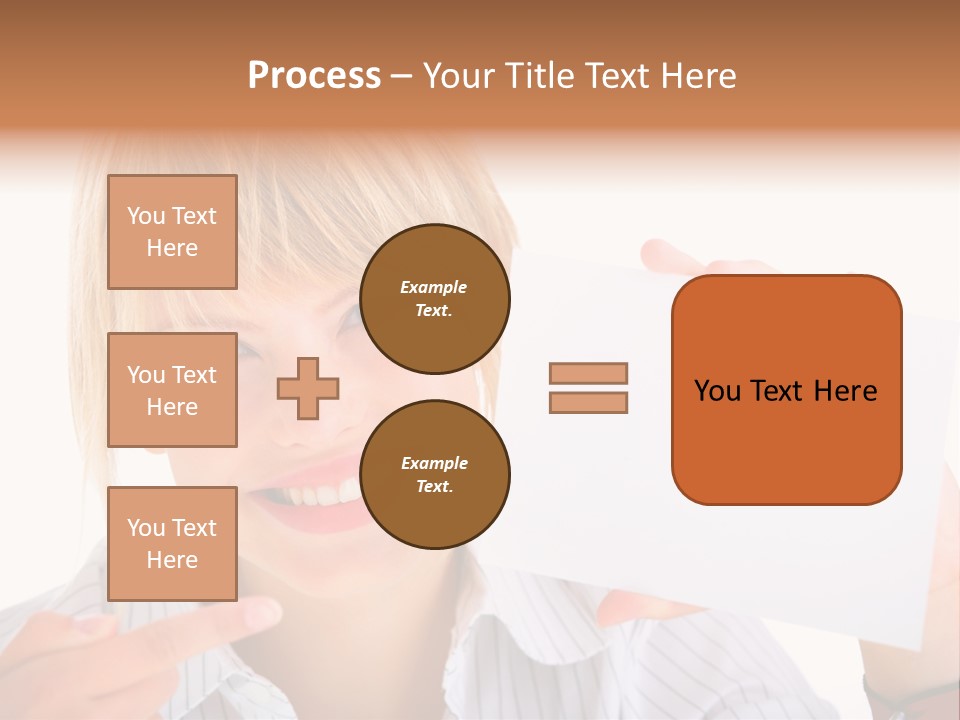 Process – Your Title Text Here

You Text Here

You Text Here

You Text Here

Example Text.

Example Text.

You Text Here